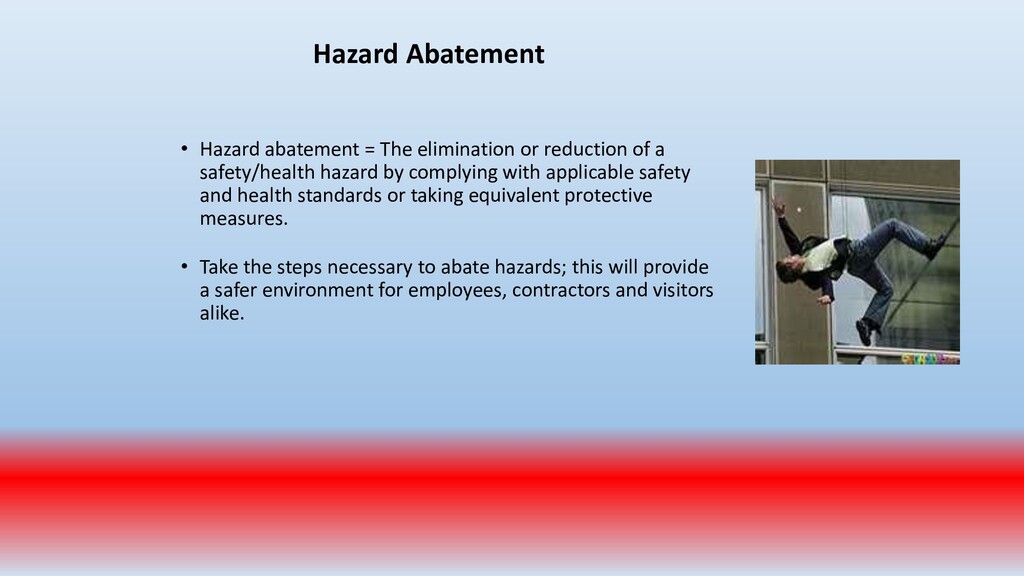 Hazard Abatement

• Hazard abatement = The elimination or reduction of a safety/health hazard by complying with applicable safety and health standards or taking equivalent protective measures.

• Take the steps necessary to abate hazards; this will provide a safer environment for employees, contractors and visitors alike.